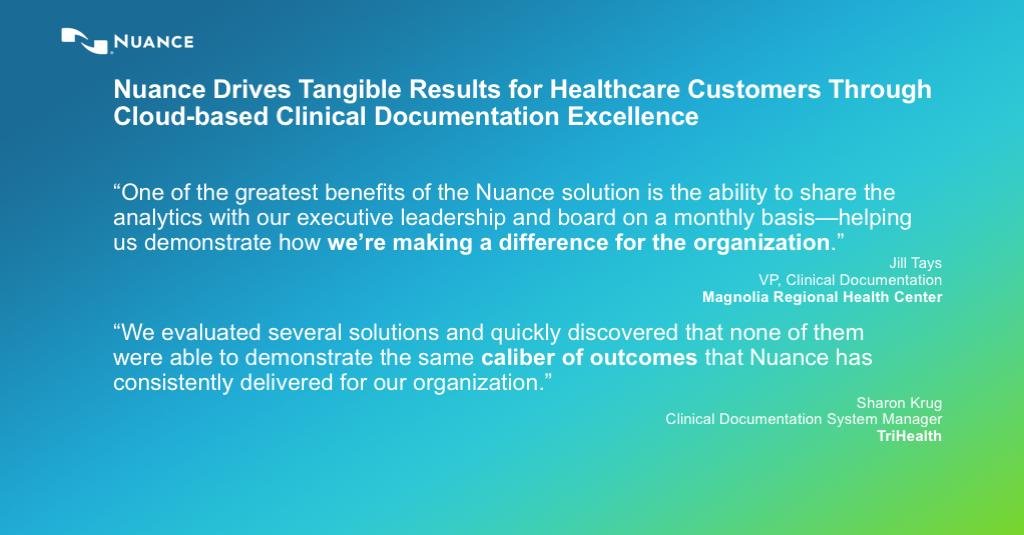 NUANCE

Nuance Drives Tangible Results for Healthcare Customers Through Cloud-based Clinical Documentation Excellence

“One of the greatest benefits of the Nuance solution is the ability to share the analytics with our executive leadership and board on a monthly basis—helping us demonstrate how we’re making a difference for the organization.”

Jill Tays
VP, Clinical Documentation
Magnolia Regional Health Center

“We evaluated several solutions and quickly discovered that none of them were able to demonstrate the same caliber of outcomes that Nuance has consistently delivered for our organization.”

Sharon Krug
Clinical Documentation System Manager
TriHealth